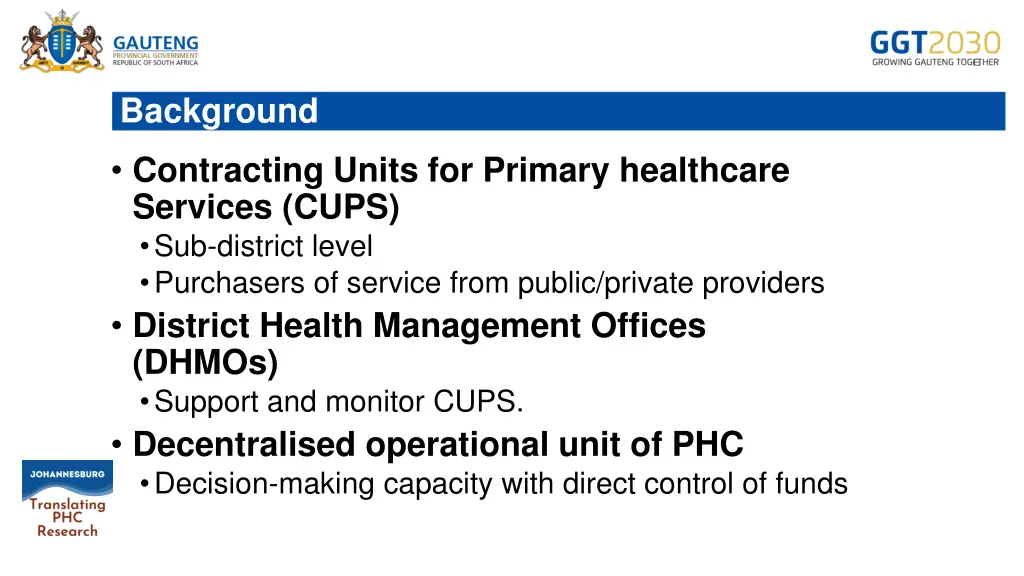 GAUTENG
PROVINCIAL GOVERNMENT
REPUBLIC OF SOUTH AFRICA

GGT2030
GROWING GAUTENG TOGETHER

Background

• Contracting Units for Primary healthcare Services (CUPS)
• Sub-district level
• Purchasers of service from public/private providers
• District Health Management Offices (DHMOs)
• Support and monitor CUPS.
• Decentralised operational unit of PHC
• Decision-making capacity with direct control of funds

JOHANNESBURG
Translating PHC Research